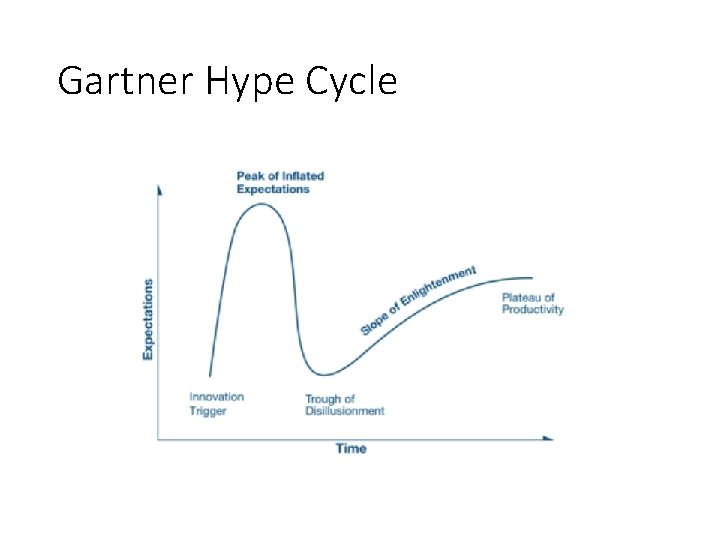 Gartner Hype Cycle

Peak of Inflated Expectations

Expectations

Slope of Enlightenment

Plateau of Productivity

Innovation Trigger

Trough of Disillusionment

Time